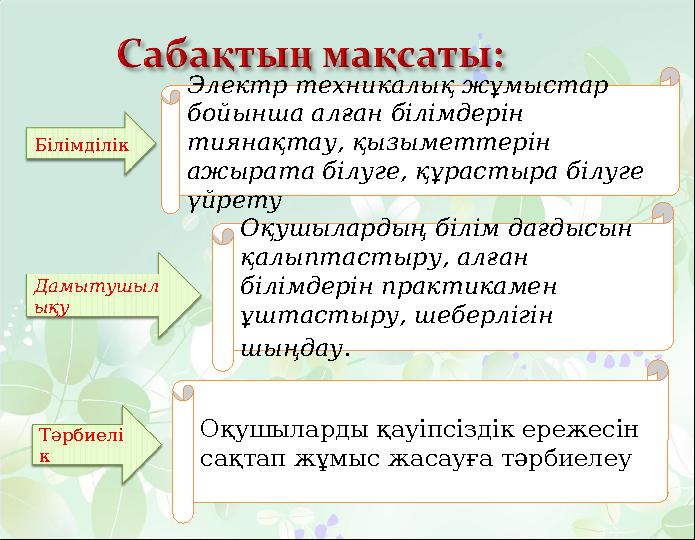 Сабақтың мақсаты:

Білімділік

Электр техникалық жұмыстар бойынша алған білімдерін тиянақтау, қызыметтерін ажырата білуге, құрастыра білуге үйрету

Дамытушылықу

Оқушылардың білім дағдысын қалыптастыру, алған білімдерін практикамен ұштастыру, шеберлігін шыңдау.

Тәрбиелік

Оқушыларды қауіпсіздік ережесін сақтап жұмыс жасауға тәрбиелеу